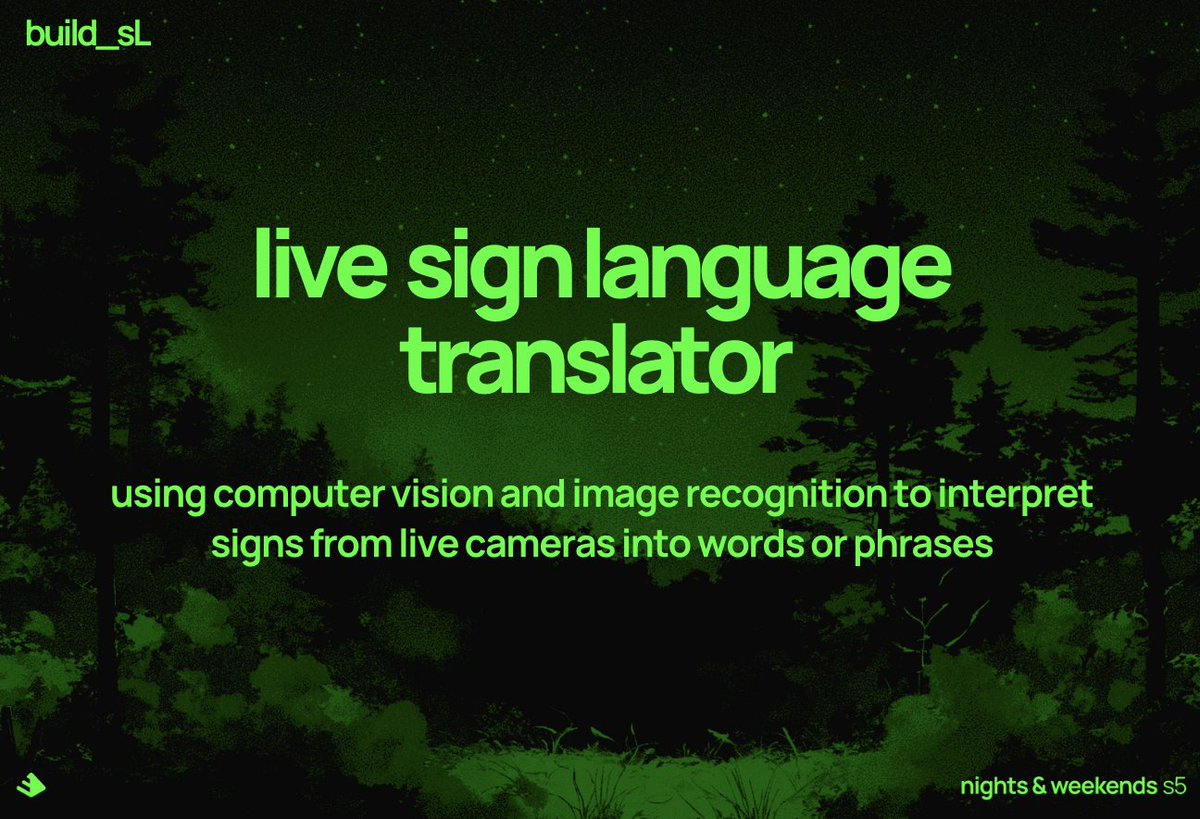 build_sL

live sign language translator

using computer vision and image recognition to interpret signs from live cameras into words or phrases

nights & weekends s5